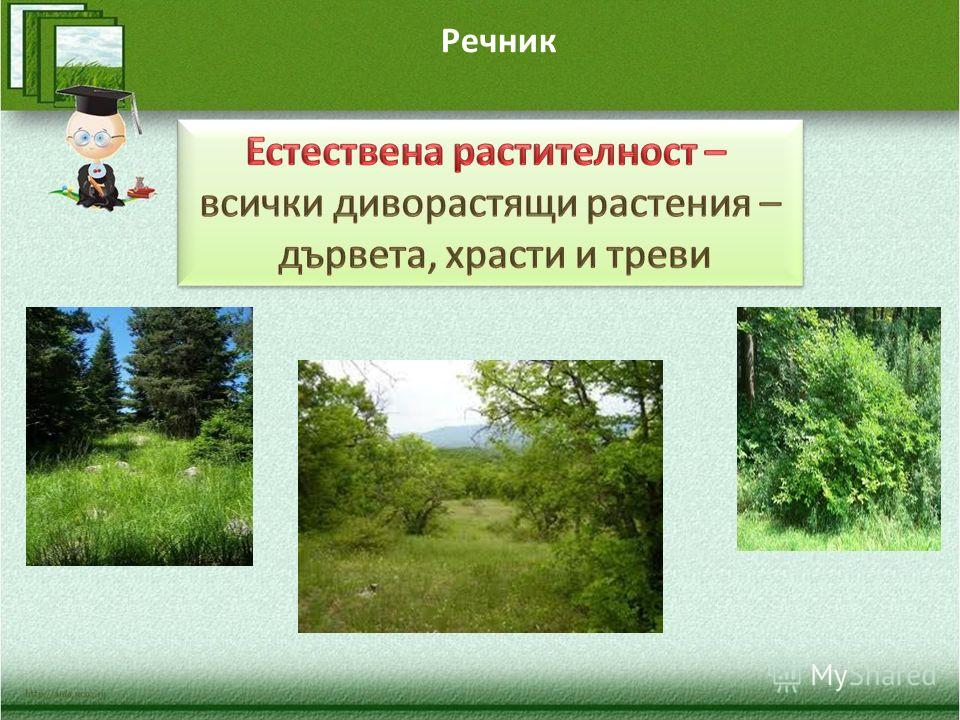 Речник

Естествена растителност – всички диворастящи растения – дървета, храсти и треви

MyShared